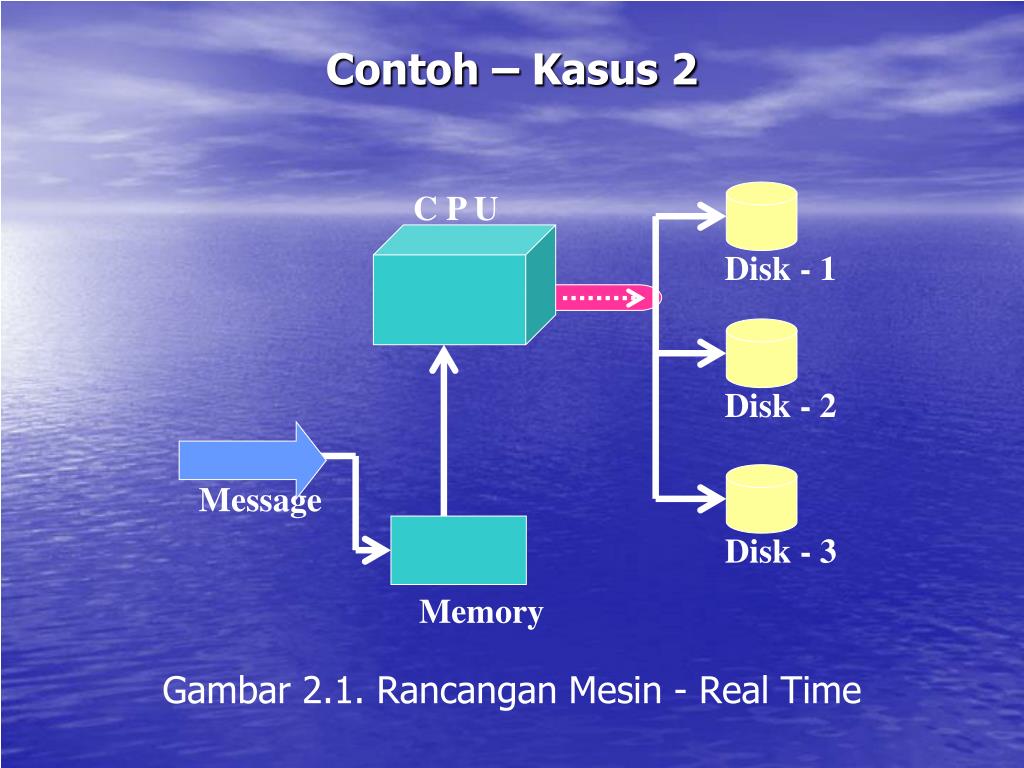 Contoh – Kasus 2

C P U

Disk - 1

Disk - 2

Message

Disk - 3

Memory

Gambar 2.1. Rancangan Mesin - Real Time